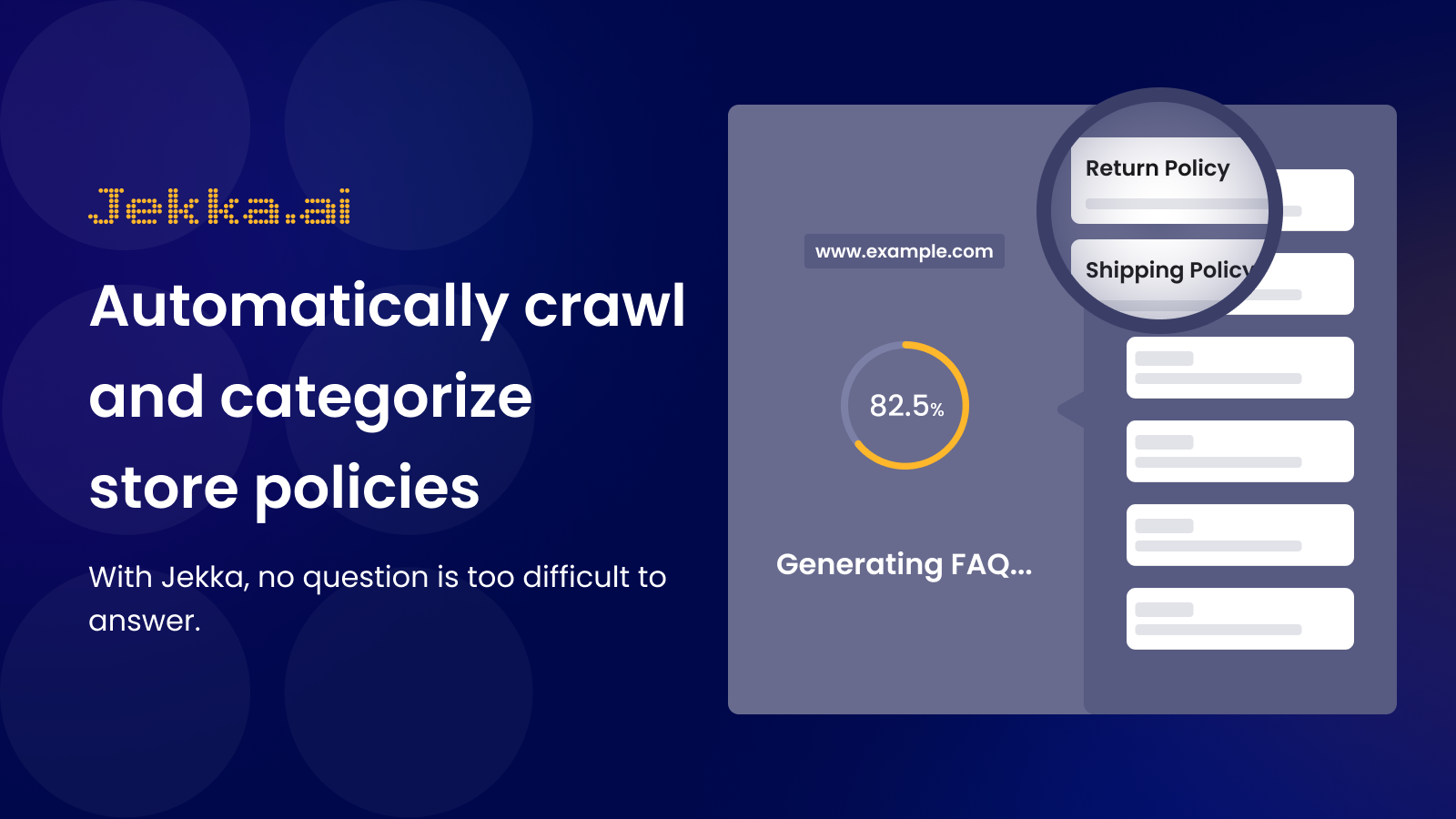 Jekka.ai

Automatically crawl and categorize store policies

With Jekka, no question is too difficult to answer.

www.example.com

82.5%

Generating FAQ...

Return Policy

Shipping Policy